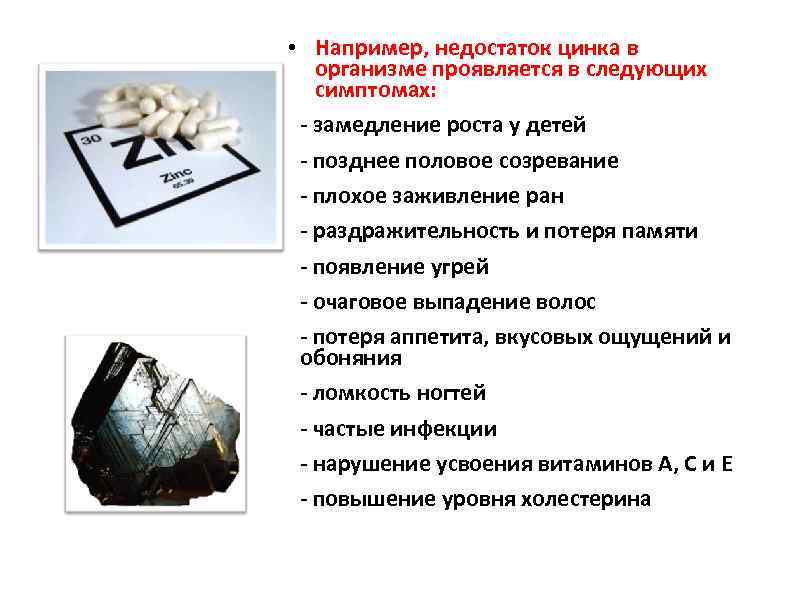 30
Zn
Zinc
65.39

• Например, недостаток цинка в организме проявляется в следующих симптомах:

- замедление роста у детей

- позднее половое созревание

- плохое заживление ран

- раздражительность и потеря памяти

- появление угрей

- очаговое выпадение волос

- потеря аппетита, вкусовых ощущений и обоняния

- ломкость ногтей

- частые инфекции

- нарушение усвоения витаминов А, С и Е

- повышение уровня холестерина